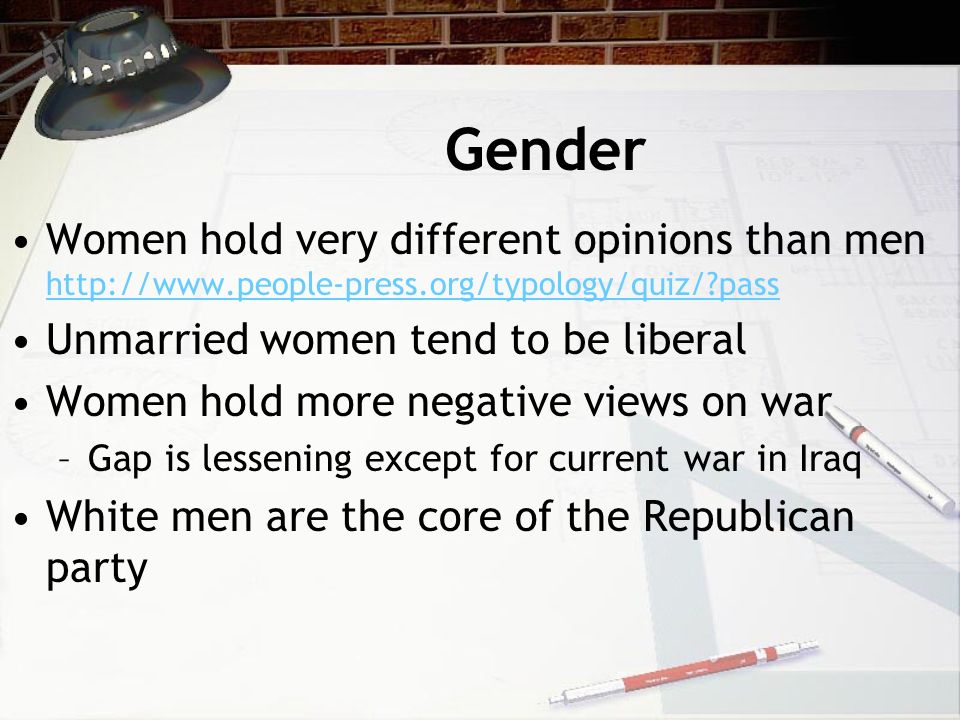 Gender

• Women hold very different opinions than men http://www.people-press.org/typology/quiz/?pass
• Unmarried women tend to be liberal
• Women hold more negative views on war
– Gap is lessening except for current war in Iraq
• White men are the core of the Republican party